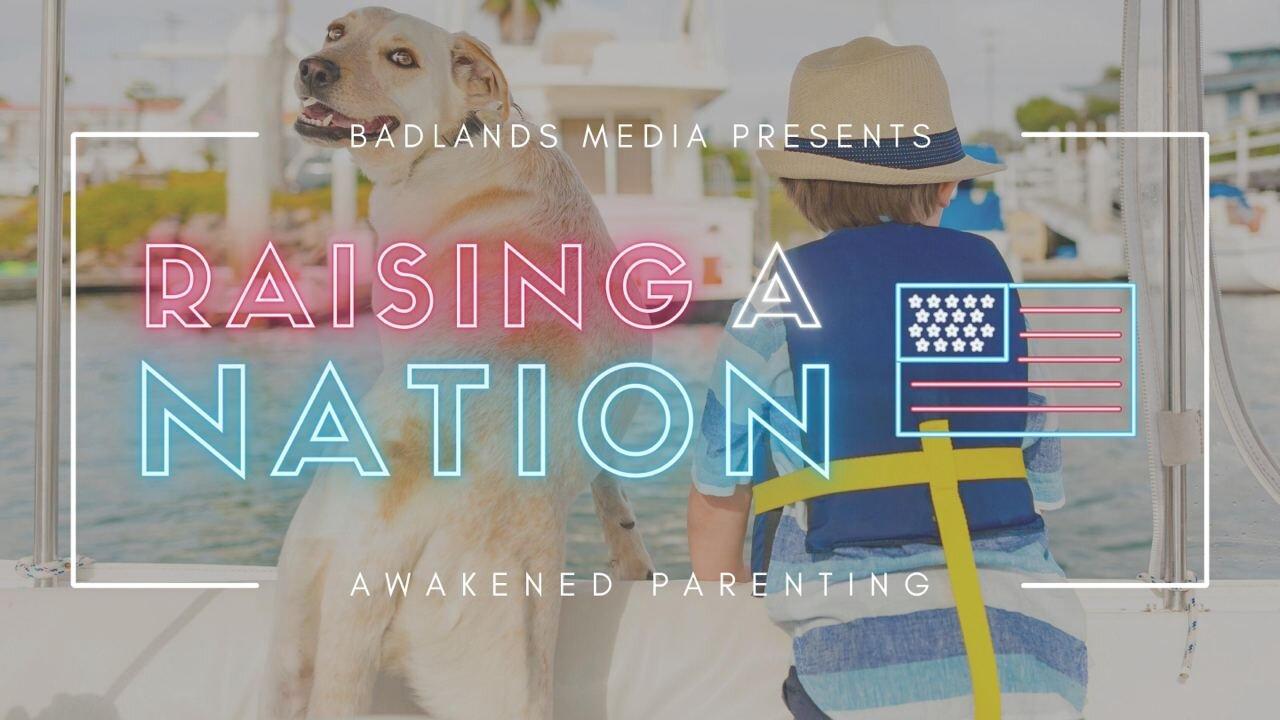 BADLANDS MEDIA PRESENTS

RAISING A
NATION

AWAKENED PARENTING